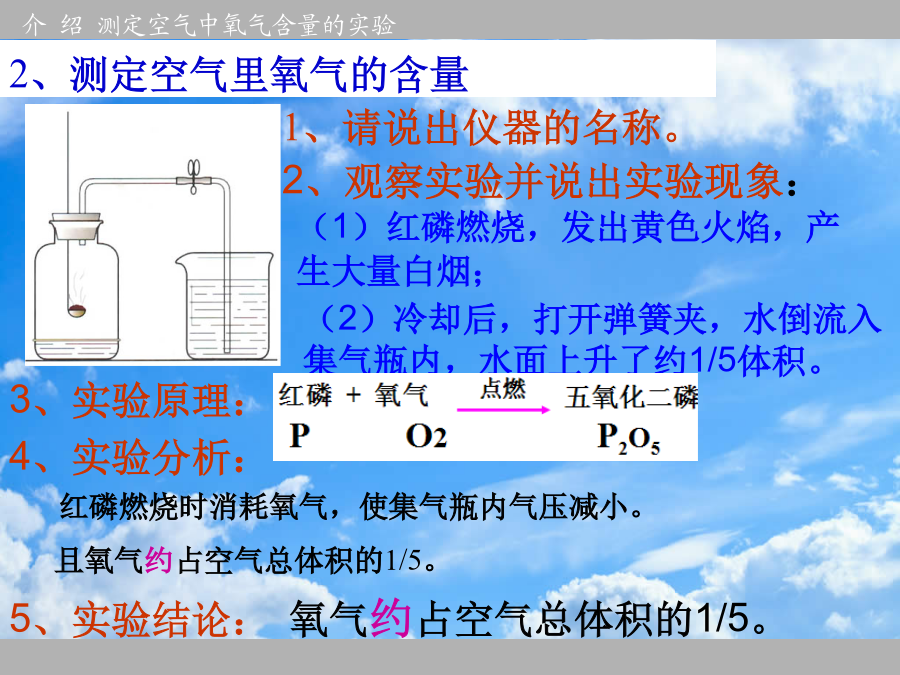 介 绍 测定空气中氧气含量的实验

2、测定空气里氧气的含量

1、请说出仪器的名称。

2、观察实验并说出实验现象：

（1）红磷燃烧，发出黄色火焰，产生大量白烟；

（2）冷却后，打开弹簧夹，水倒流入集气瓶内，水面上升了约1/5体积。

3、实验原理：

红磷 + 氧气 $\xrightarrow{点燃}$ 五氧化二磷

P O2 $P_2O_5$

4、实验分析：

红磷燃烧时消耗氧气，使集气瓶内气压减小。

且氧气约占空气总体积的1/5。

5、实验结论： 氧气约占空气总体积的1/5。